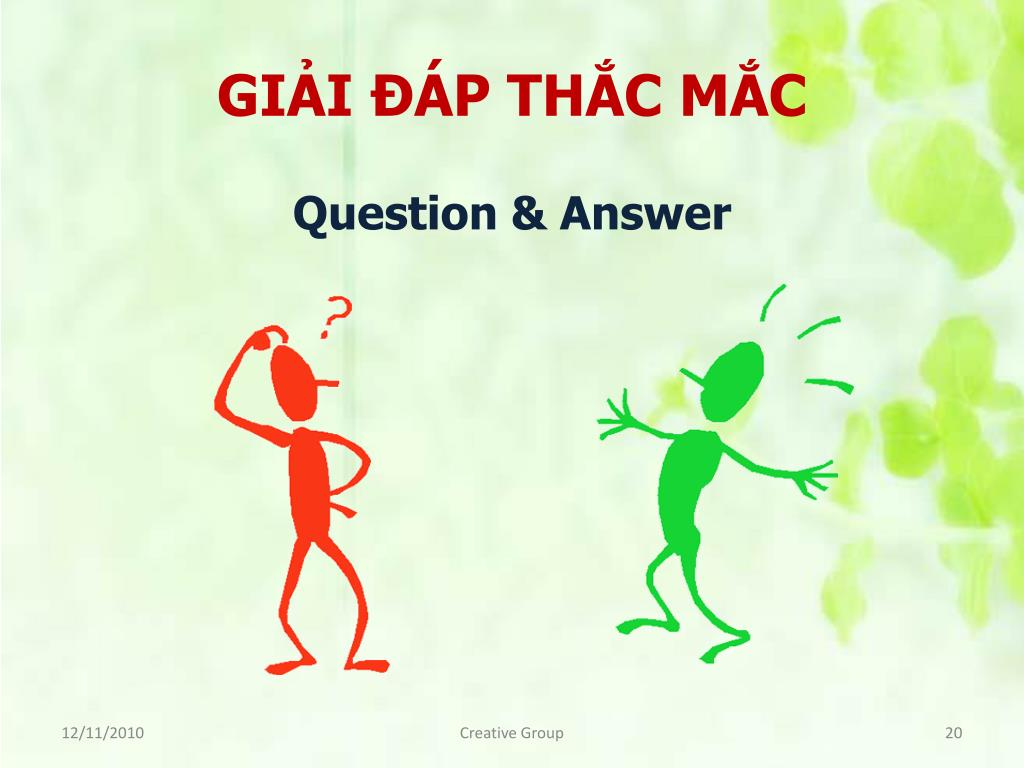 GIẢI ĐÁP THẮC MẮC

Question & Answer

?

12/11/2010

Creative Group

20